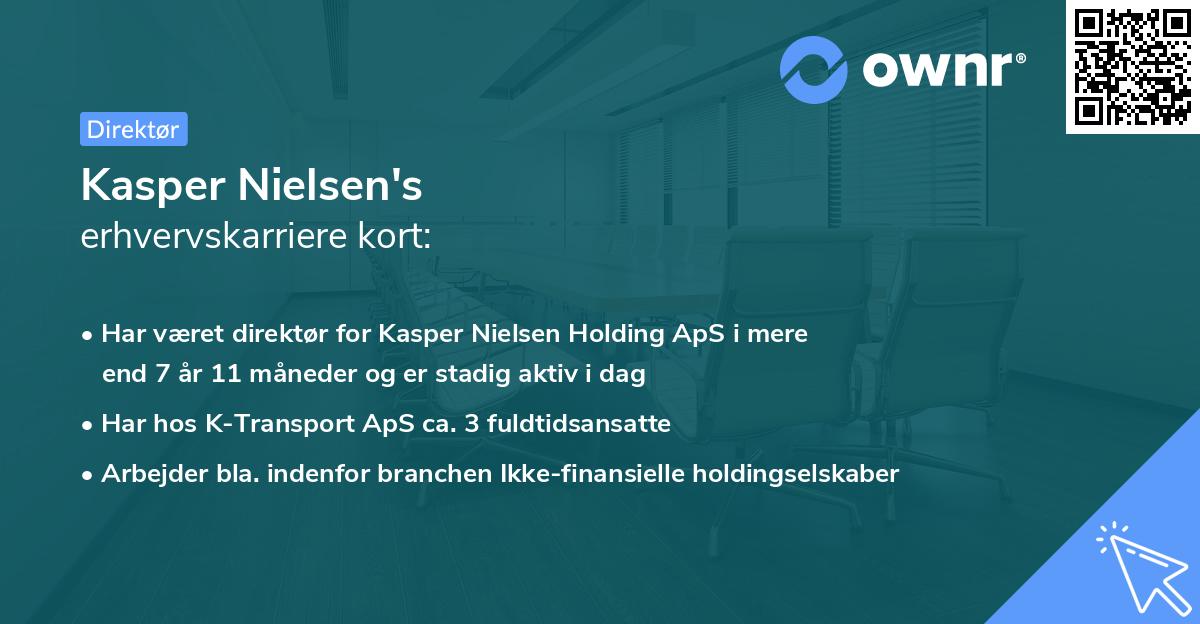 ownr®

Direktør

Kasper Nielsen's
erhvervskarriere kort:

• Har været direktør for Kasper Nielsen Holding ApS i mere end 7 år 11 måneder og er stadig aktiv i dag
• Har hos K-Transport ApS ca. 3 fuldtidsansatte
• Arbejder bla. indenfor branchen Ikke-finansielle holdingselskaber